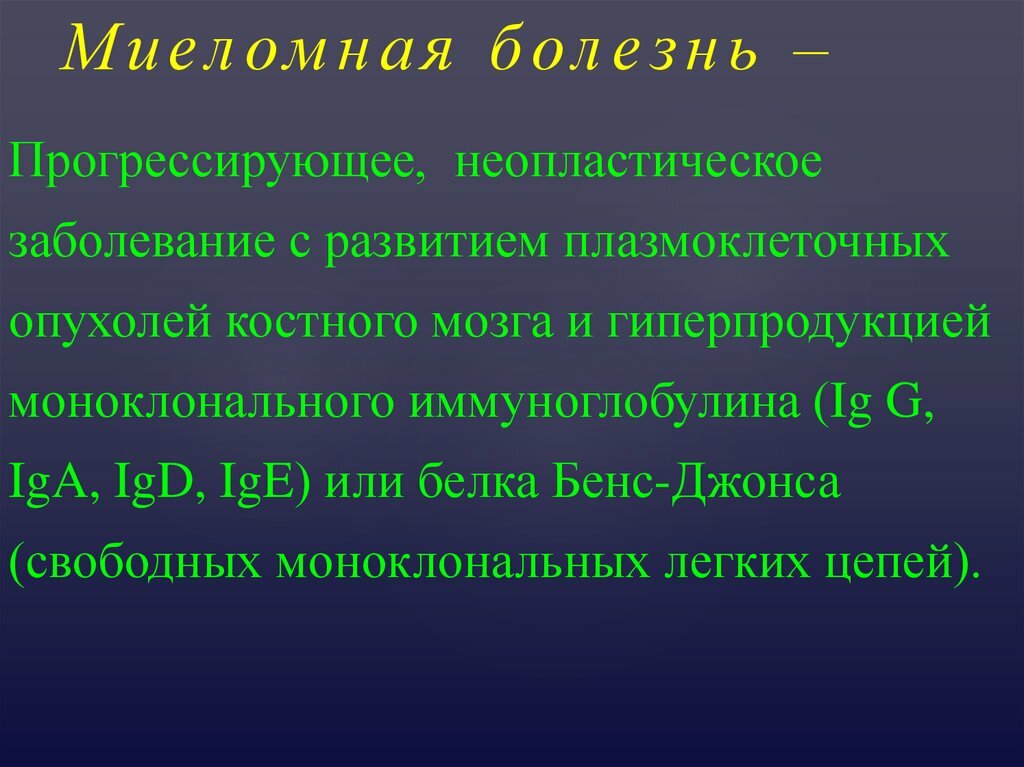 Миеломная болезнь –

Прогрессирующее, неопластическое заболевание с развитием плазмоклеточных опухолей костного мозга и гиперпродукцией моноклонального иммуноглобулина (Ig G, IgA, IgD, IgE) или белка Бенс-Джонса (свободных моноклональных легких цепей).